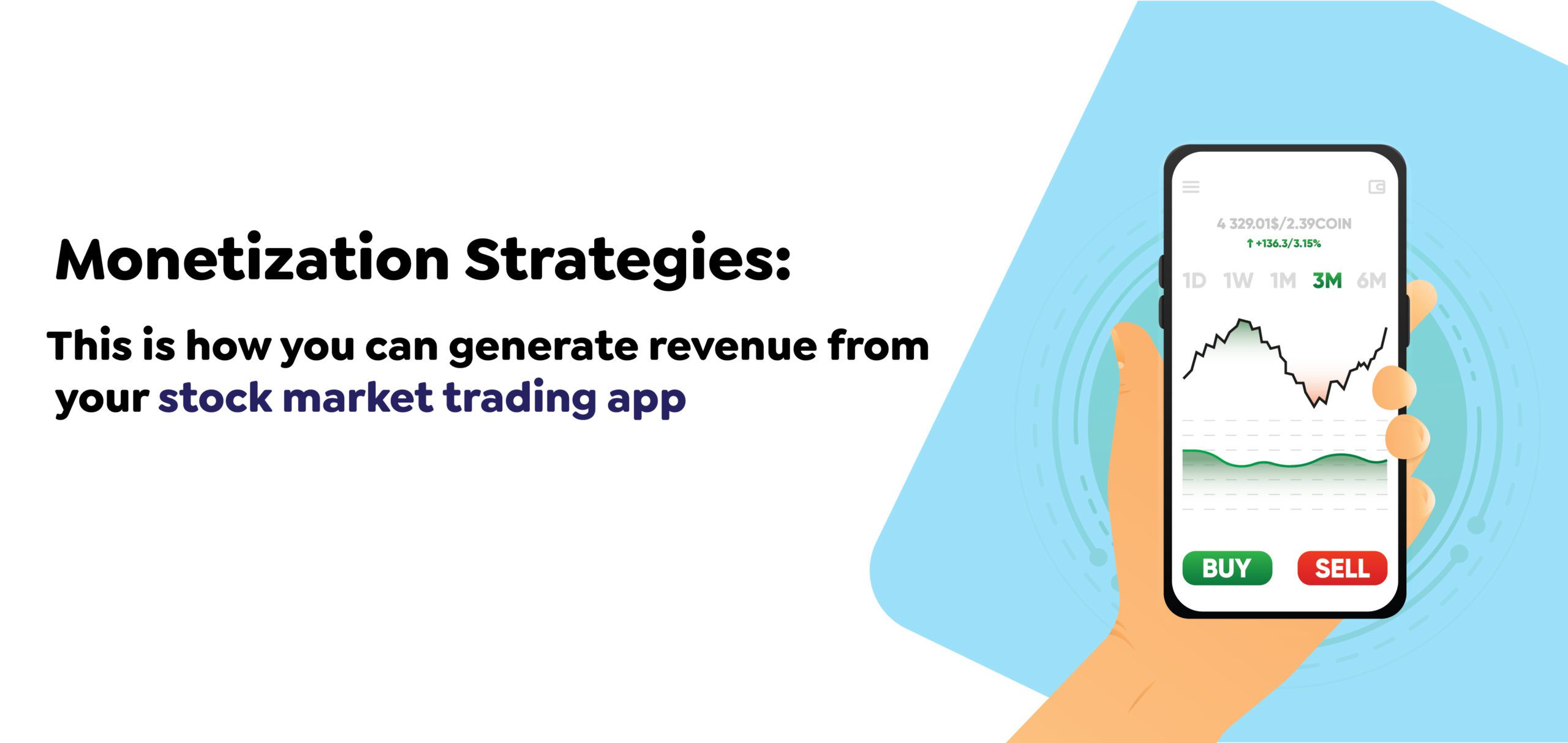 Monetization Strategies:

This is how you can generate revenue from your stock market trading app

4 329.01$/2.39COIN
↑ +136.3/3.15%

1D 1W 1M 3M 6M

BUY SELL